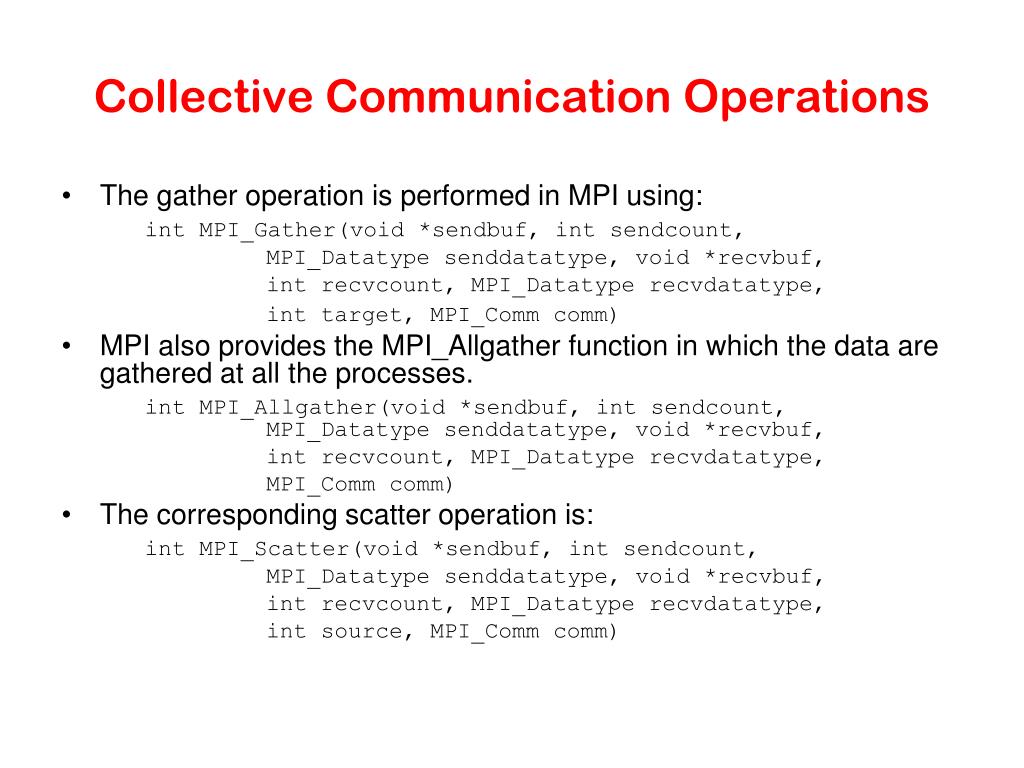 Collective Communication Operations

• The gather operation is performed in MPI using:

int MPI_Gather(void *sendbuf, int sendcount,
MPI_Datatype senddatatype, void *recvbuf,
int recvcount, MPI_Datatype recvdatatype,
int target, MPI_Comm comm)

• MPI also provides the MPI_Allgather function in which the data are gathered at all the processes.

int MPI_Allgather(void *sendbuf, int sendcount,
MPI_Datatype senddatatype, void *recvbuf,
int recvcount, MPI_Datatype recvdatatype,
MPI_Comm comm)

• The corresponding scatter operation is:

int MPI_Scatter(void *sendbuf, int sendcount,
MPI_Datatype senddatatype, void *recvbuf,
int recvcount, MPI_Datatype recvdatatype,
int source, MPI_Comm comm)